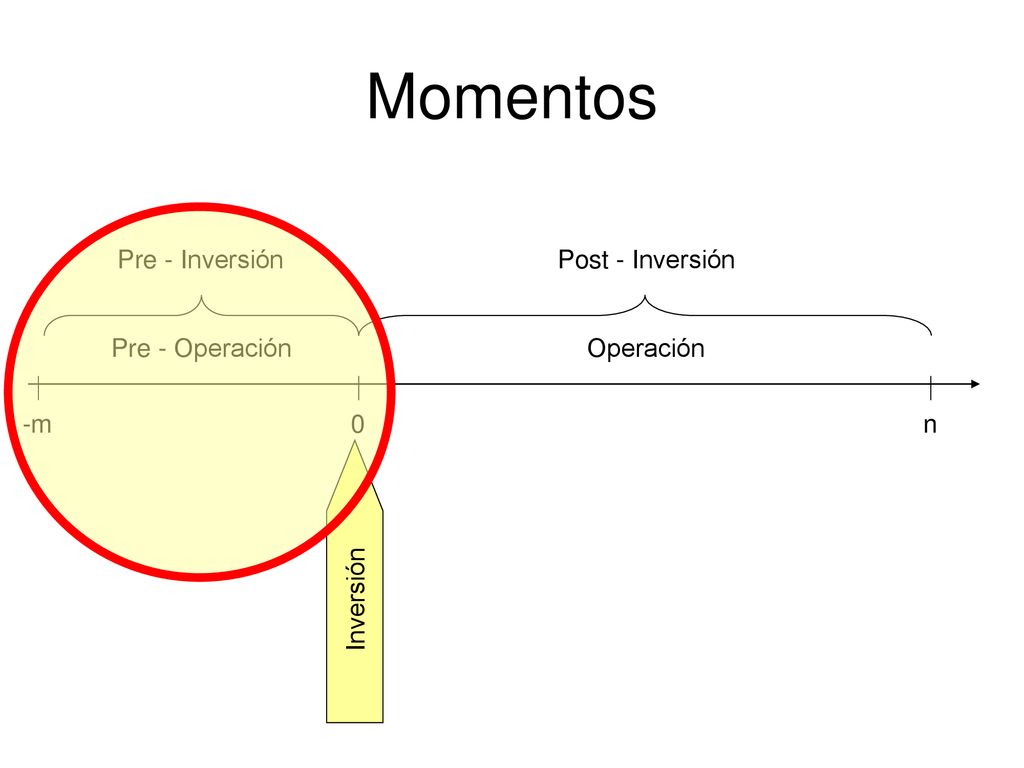 Momentos

Pre - Inversión

Post - Inversión

Pre - Operación

Operación

-m

0

n

Inversión